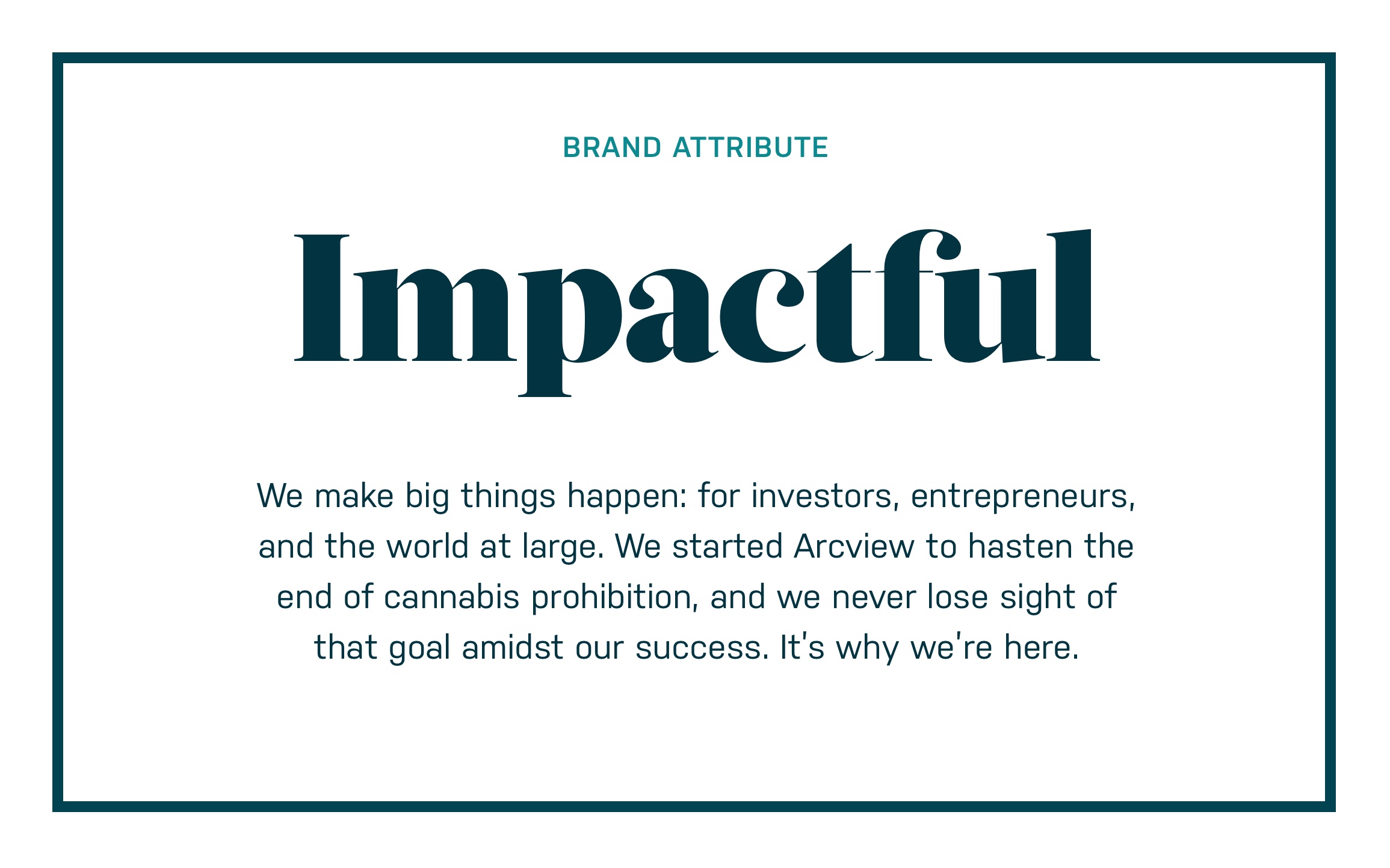 BRAND ATTRIBUTE

Impactful

We make big things happen: for investors, entrepreneurs, and the world at large. We started Arcview to hasten the end of cannabis prohibition, and we never lose sight of that goal amidst our success. It's why we're here.